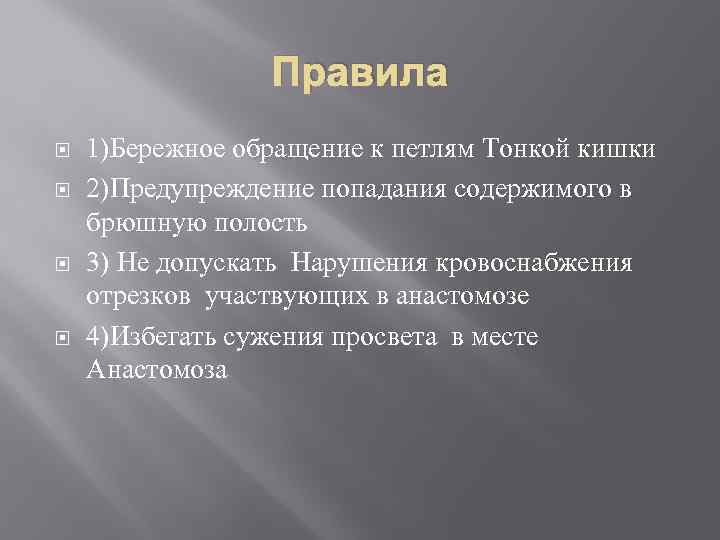 Правила

1)Бережное обращение к петлям Тонкой кишки

2)Предупреждение попадания содержимого в брюшную полость

3) Не допускать Нарушения кровоснабжения отрезков участвующих в анастомозе

4)Избегать сужения просвета в месте Анастомоза